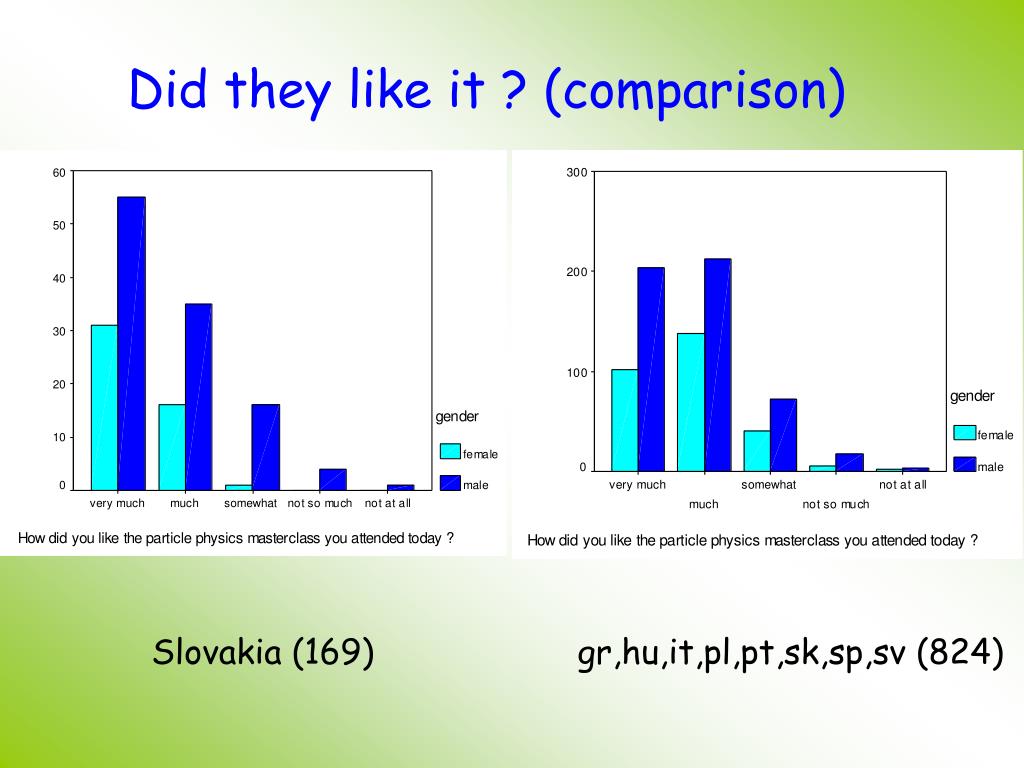 Did they like it ? (comparison)

60
50
40
30
20
10
0
very much
much
somewhat
not so much
not at all
gender
female
male
How did you like the particle physics masterclass you attended today ?

300
200
100
0
very much
much
somewhat
not so much
not at all
gender
female
male
How did you like the particle physics masterclass you attended today ?

Slovakia (169)

gr,hu,it,pl,pt,sk,sp,sv (824)